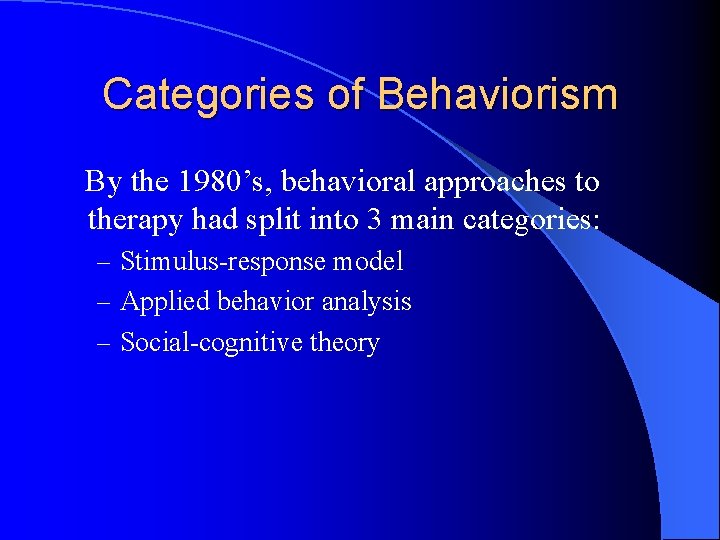 Categories of Behaviorism

By the 1980’s, behavioral approaches to therapy had split into 3 main categories:

– Stimulus-response model
– Applied behavior analysis
– Social-cognitive theory